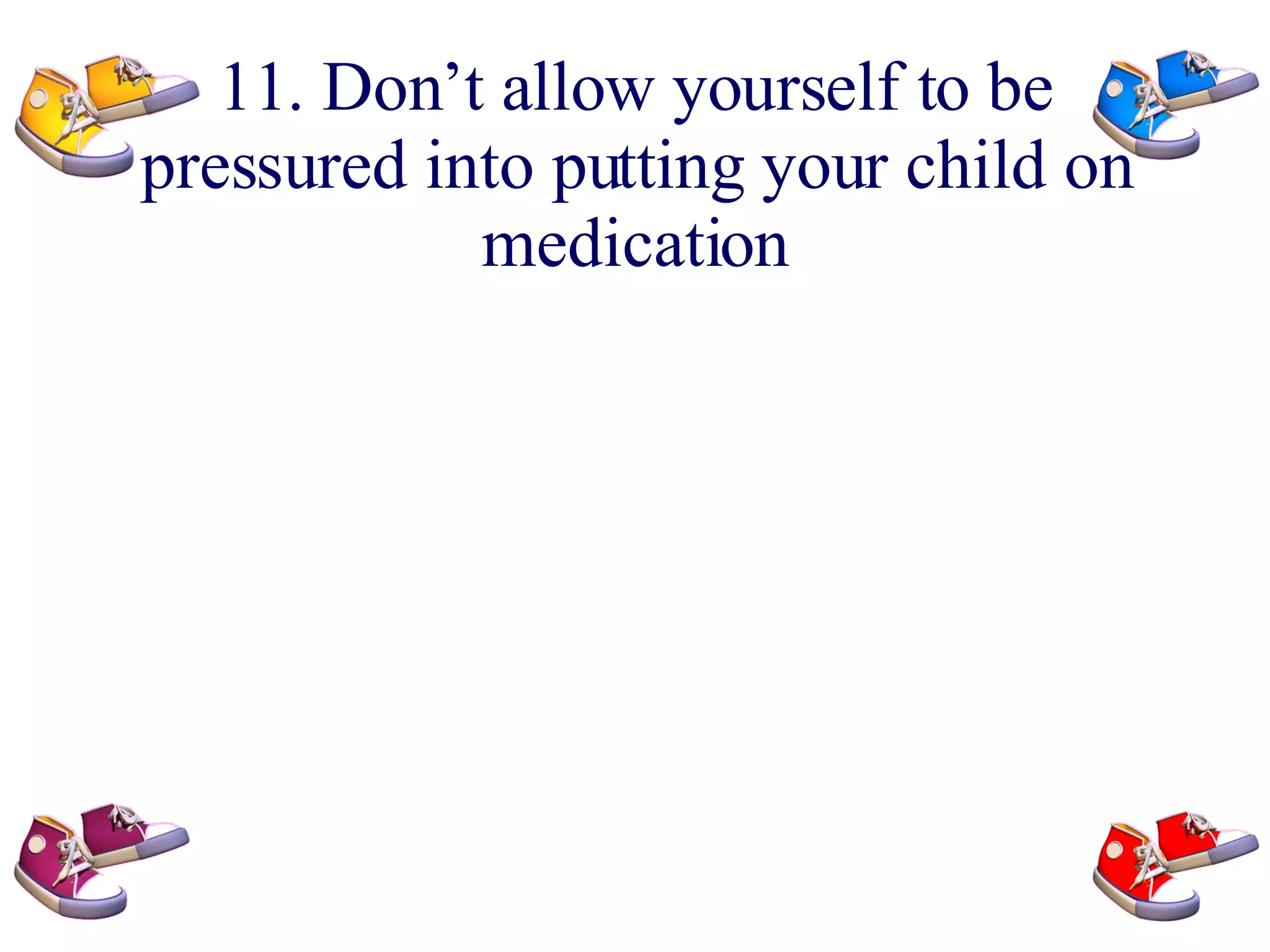 11. Don’t allow yourself to be pressured into putting your child on medication